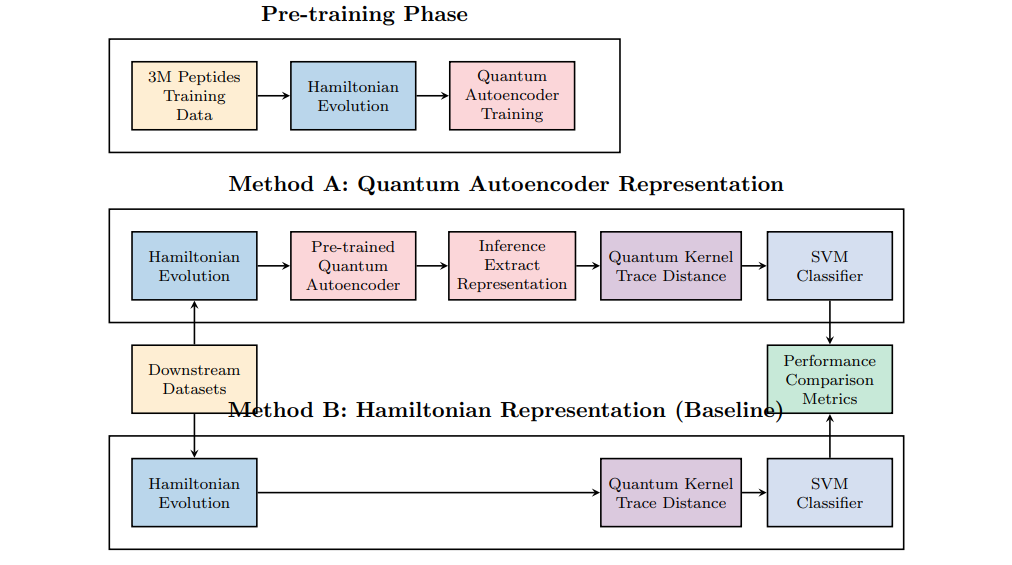 Pre-training Phase

3M Peptides Training Data

Hamiltonian Evolution

Quantum Autoencoder Training

Method A: Quantum Autoencoder Representation

Hamiltonian Evolution

Pre-trained Quantum Autoencoder

Inference Extract Representation

Quantum Kernel Trace Distance

SVM Classifier

Downstream Datasets

Performance Comparison Metrics

Method B: Hamiltonian Representation (Baseline)

Hamiltonian Evolution

Quantum Kernel Trace Distance

SVM Classifier